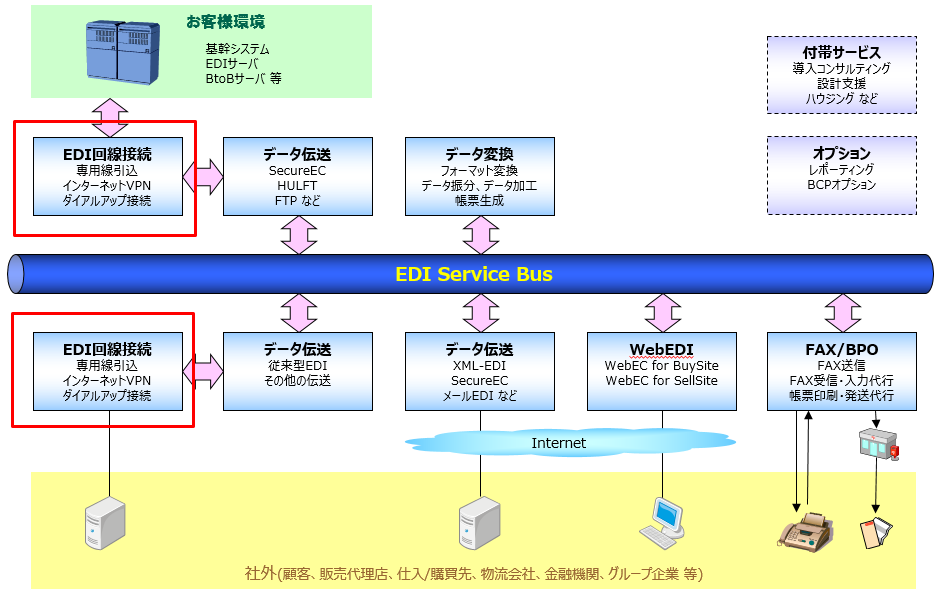 お客様環境

基幹システム
EDIサーバ
BtoBサーバ 等

付帯サービス
導入コンサルティング
設計支援
ハウジング など

オプション
レポーティング
BCPオプション

EDI回線接続
専用線引込
インターネットVPN
ダイアルアップ接続

データ伝送
SecureEC
HULFT
FTP など

データ変換
フォーマット変換
データ振分、データ加工
帳票生成

EDI Service Bus

EDI回線接続
専用線引込
インターネットVPN
ダイアルアップ接続

データ伝送
従来型EDI
その他の伝送

データ伝送
XML-EDI
SecureEC
メールEDI など

WebEDI
WebEC for BuySite
WebEC for SellSite

FAX/BPO
FAX送信
FAX受信・入力代行
帳票印刷・発送代行

Internet

社外(顧客、販売代理店、仕入/購買先、物流会社、金融機関、グループ企業 等)